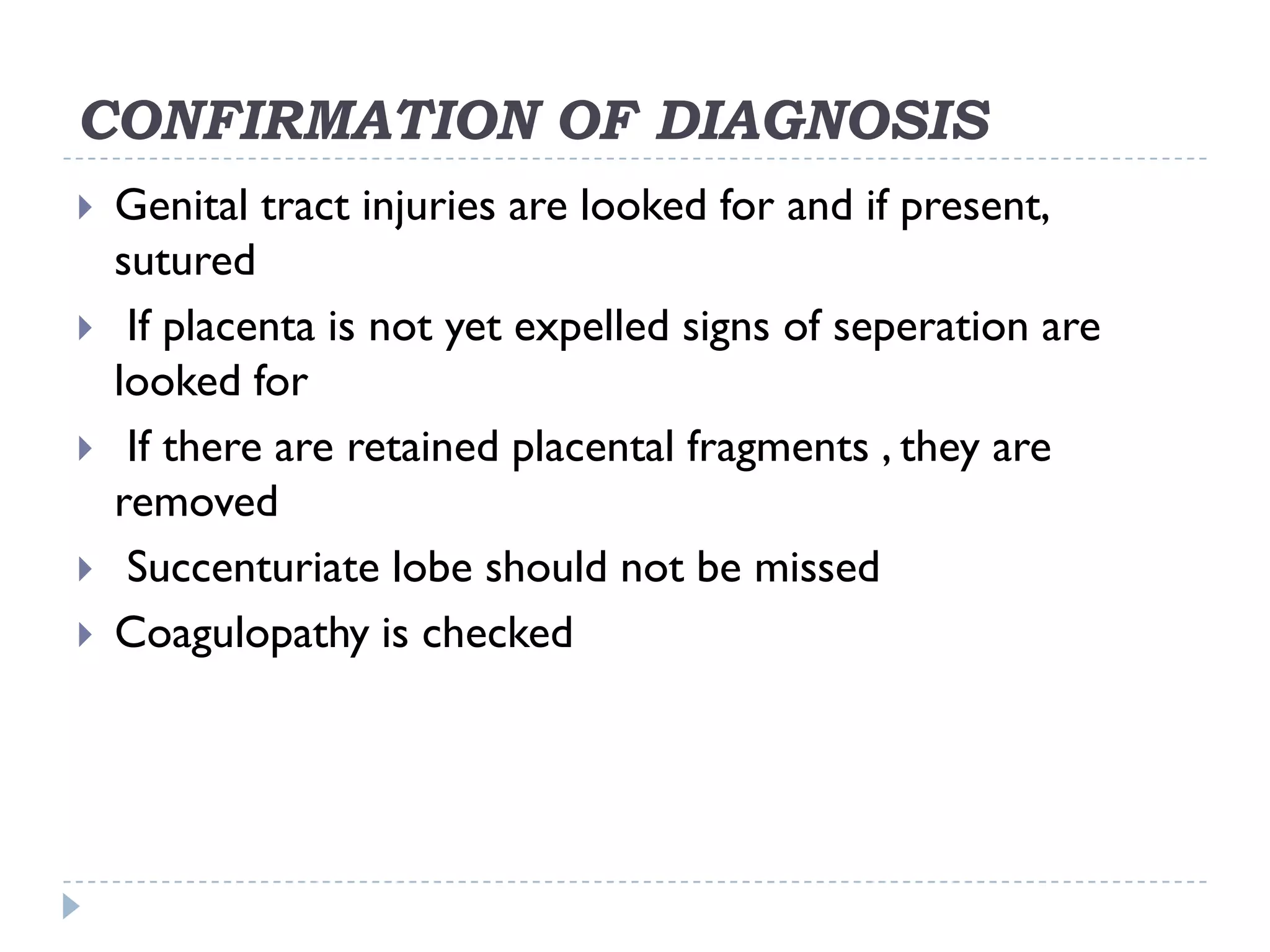 CONFIRMATION OF DIAGNOSIS

Genital tract injuries are looked for and if present, sutured

If placenta is not yet expelled signs of seperation are looked for

If there are retained placental fragments , they are removed

Succenturiate lobe should not be missed

Coagulopathy is checked